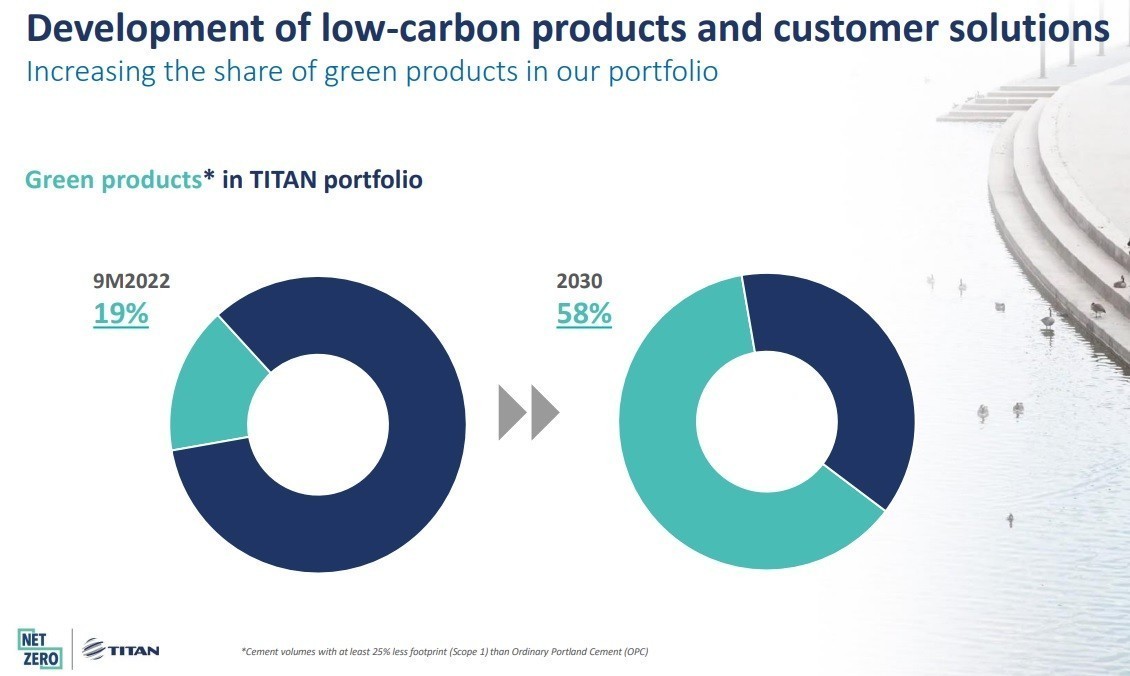 Development of low-carbon products and customer solutions
Increasing the share of green products in our portfolio

Green products* in TITAN portfolio

9M2022
19%

2030
58%

NET ZERO

TITAN

*Cement volumes with at least 25% less footprint (Scope 1) than Ordinary Portland Cement (OPC)